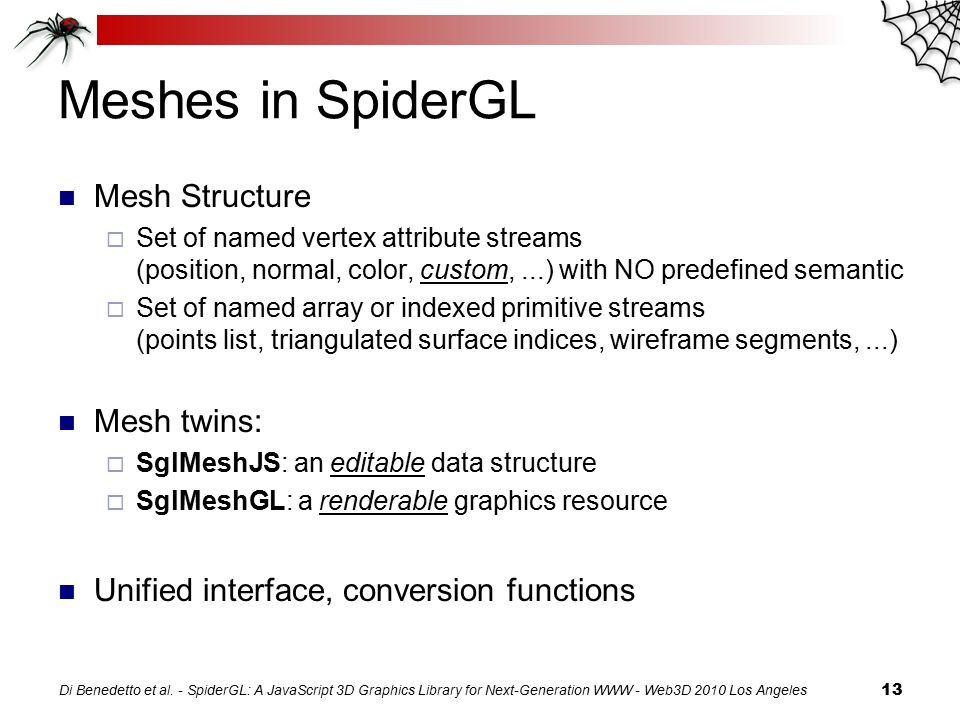 Meshes in SpiderGL

■ Mesh Structure
□ Set of named vertex attribute streams (position, normal, color, custom, ...) with NO predefined semantic
□ Set of named array or indexed primitive streams (points list, triangulated surface indices, wireframe segments, ...)

■ Mesh twins:
□ SglMeshJS: an editable data structure
□ SglMeshGL: a renderable graphics resource

■ Unified interface, conversion functions

Di Benedetto et al. - SpiderGL: A JavaScript 3D Graphics Library for Next-Generation WWW - Web3D 2010 Los Angeles 13